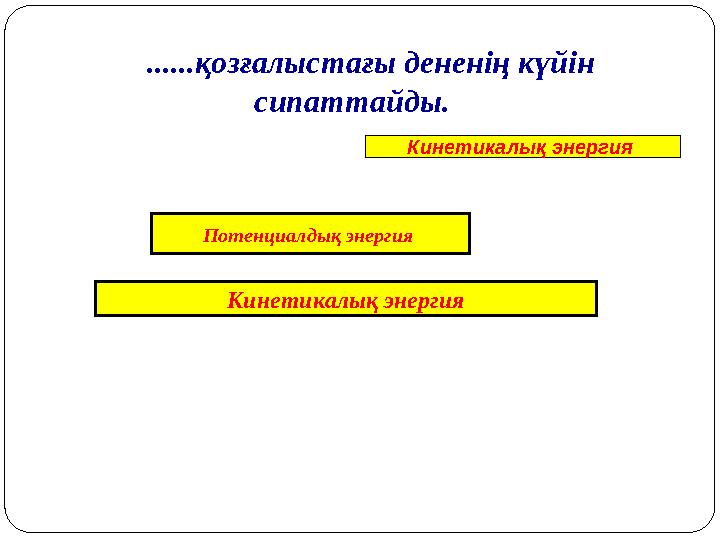 ......қозғалыстағы дененің күйін сипаттайды.

Кинетикалық энергия

Потенциалдық энергия

Кинетикалық энергия